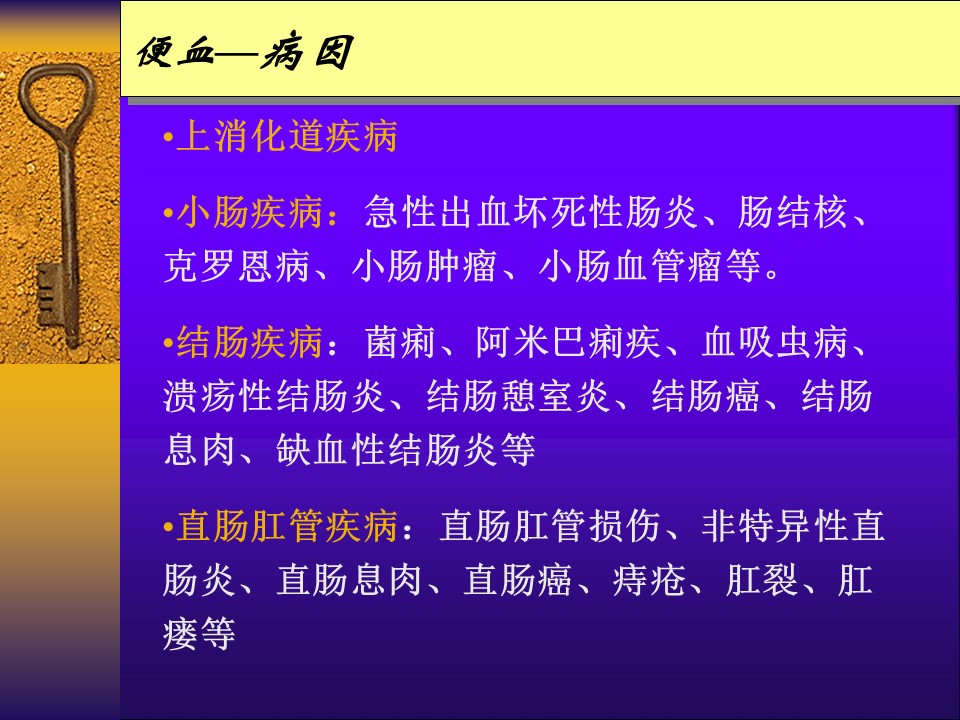 便血—病因

•上消化道疾病

•小肠疾病：急性出血坏死性肠炎、肠结核、克罗恩病、小肠肿瘤、小肠血管瘤等。

•结肠疾病：菌痢、阿米巴痢疾、血吸虫病、溃疡性结肠炎、结肠憩室炎、结肠癌、结肠息肉、缺血性结肠炎等

•直肠肛管疾病：直肠肛管损伤、非特异性直肠炎、直肠息肉、直肠癌、痔疮、肛裂、肛瘘等